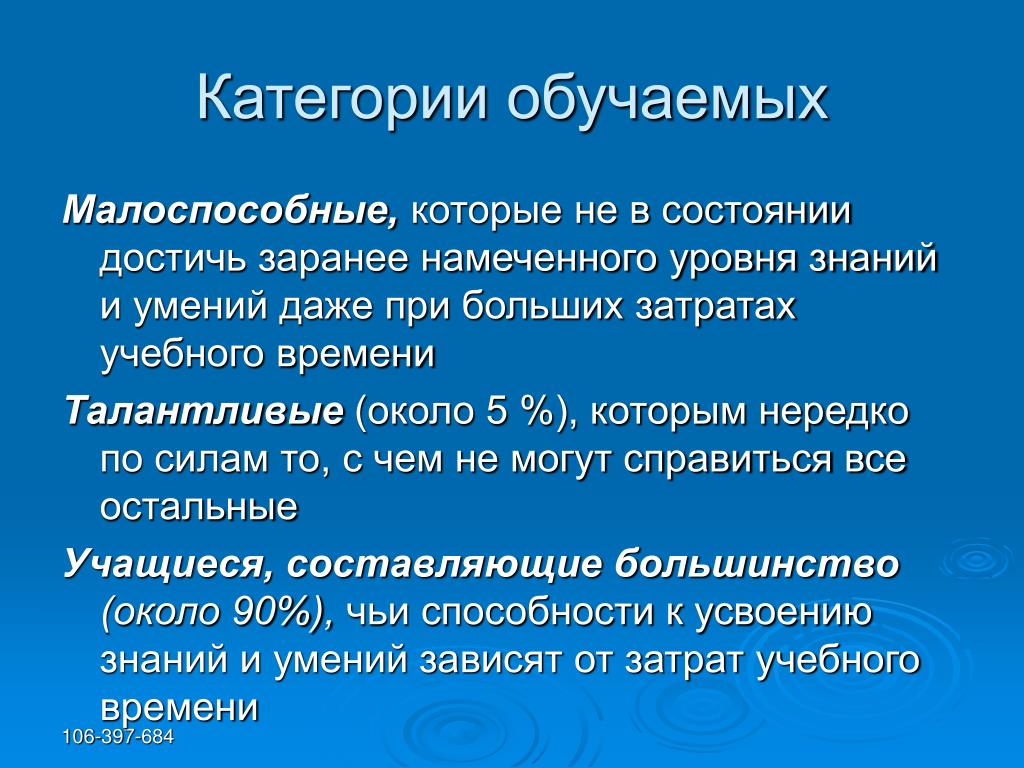 Категории обучаемых

Малоспособные, которые не в состоянии достичь заранее намеченного уровня знаний и умений даже при больших затратах учебного времени

Талантливые (около 5 %), которым нередко по силам то, с чем не могут справиться все остальные

Учащиеся, составляющие большинство (около 90%), чьи способности к усвоению знаний и умений зависят от затрат учебного времени

106-397-684